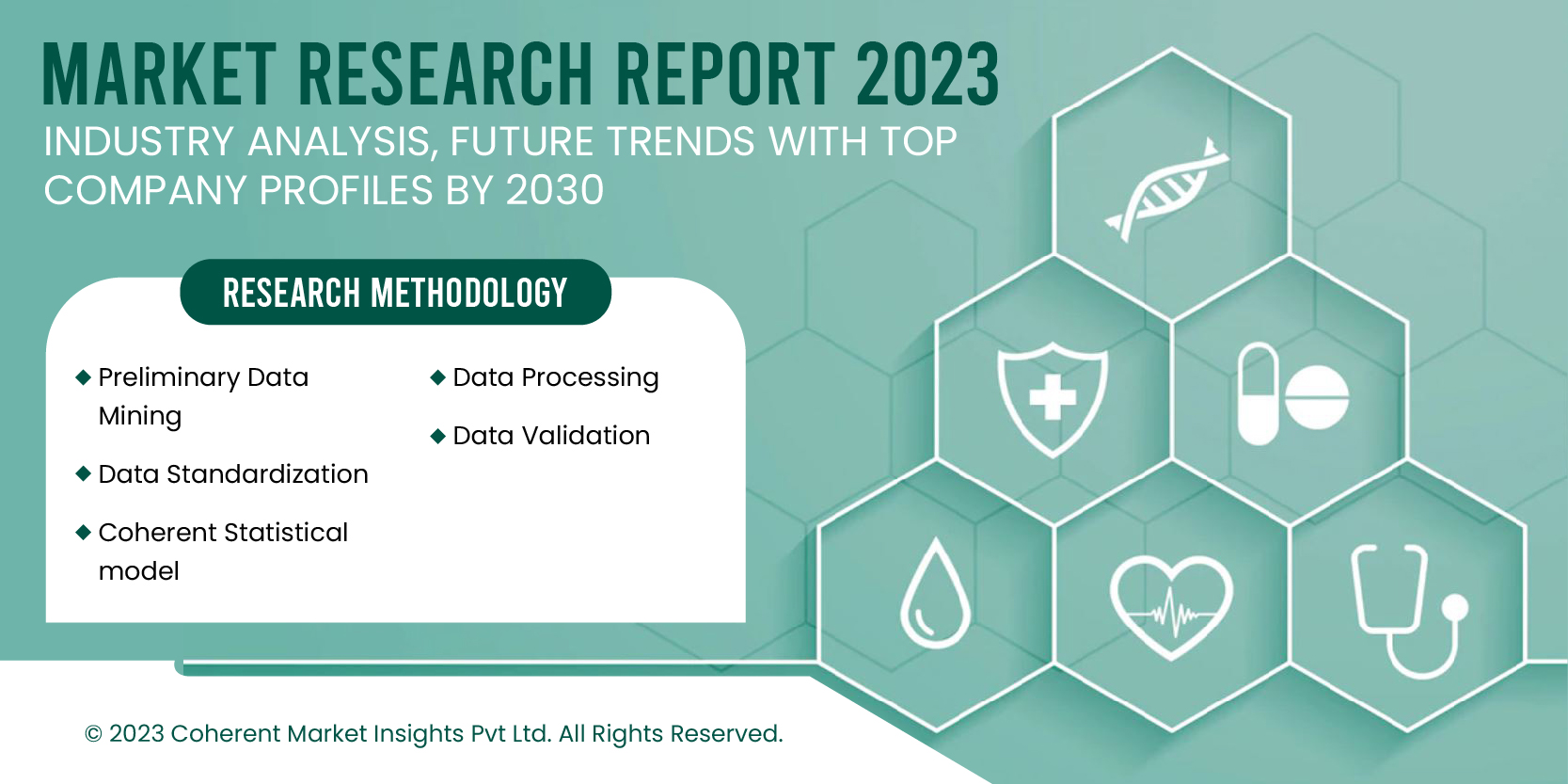 MARKET RESEARCH REPORT 2023
INDUSTRY ANALYSIS, FUTURE TRENDS WITH TOP COMPANY PROFILES BY 2030

RESEARCH METHODOLOGY

◆ Preliminary Data Mining

◆ Data Standardization

◆ Coherent Statistical model

◆ Data Processing

◆ Data Validation

© 2023 Coherent Market Insights Pvt Ltd. All Rights Reserved.